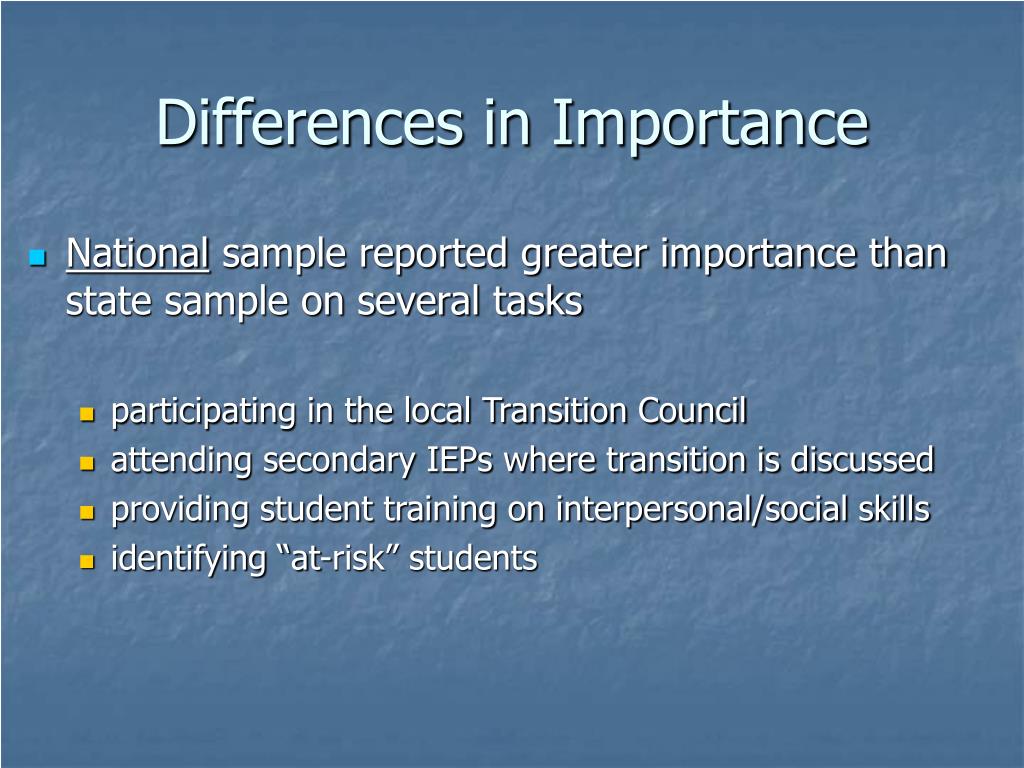 Differences in Importance

National sample reported greater importance than state sample on several tasks

participating in the local Transition Council
attending secondary IEPs where transition is discussed
providing student training on interpersonal/social skills
identifying “at-risk” students